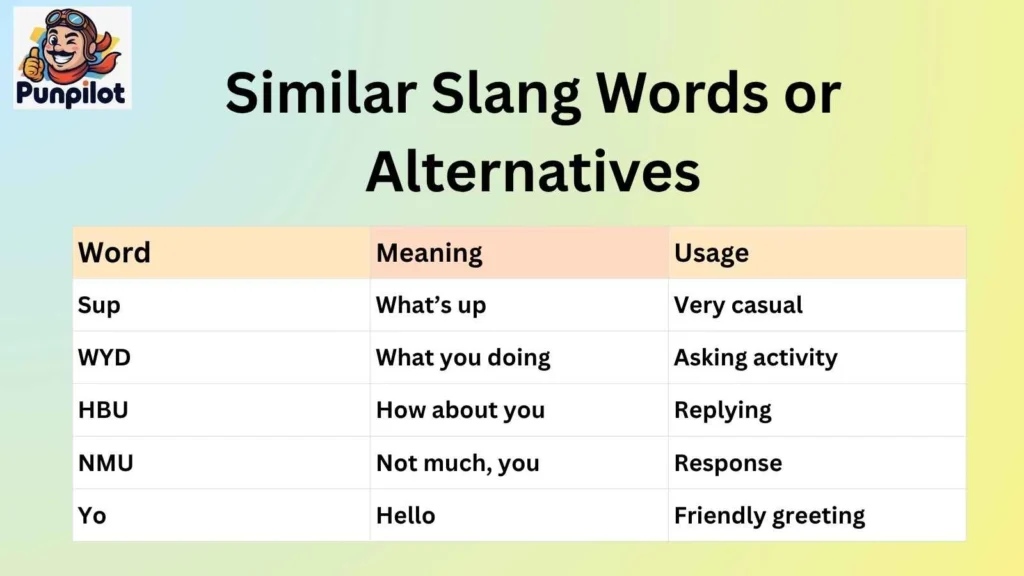 Punpilot

Similar Slang Words or Alternatives

| Word | Meaning | Usage |
|---|---|---|
| Sup | What’s up | Very casual |
| WYD | What you doing | Asking activity |
| HBU | How about you | Replying |
| NMU | Not much, you | Response |
| Yo | Hello | Friendly greeting |